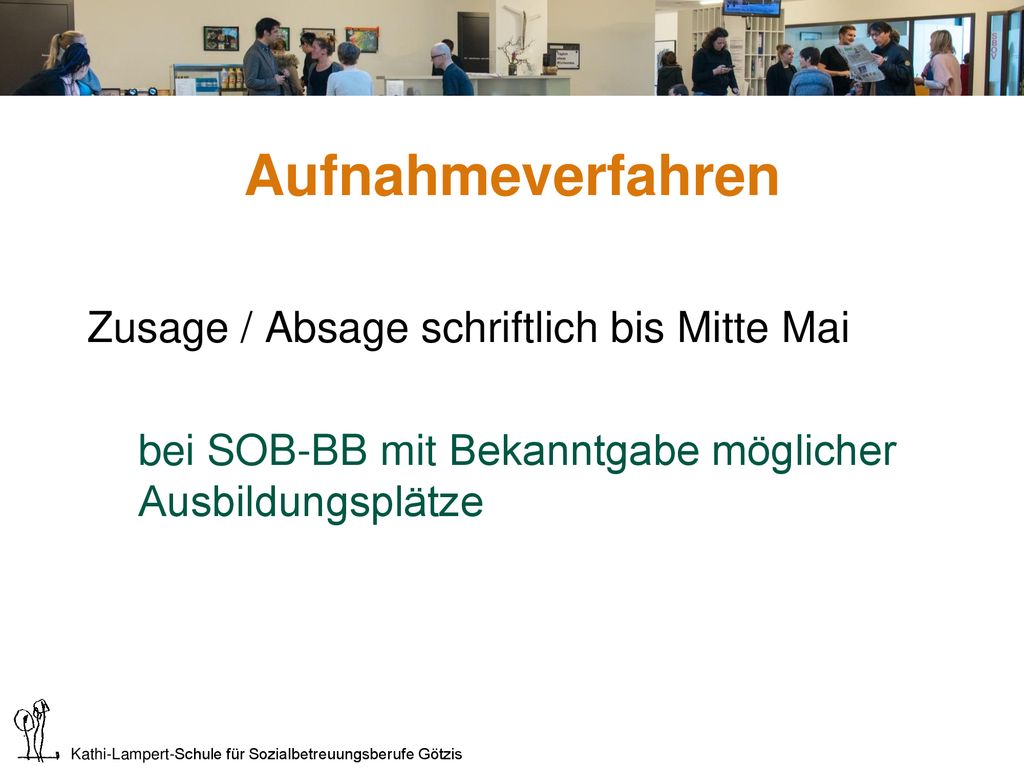 Aufnahmeverfahren

Zusage / Absage schriftlich bis Mitte Mai

bei SOB-BB mit Bekanntgabe möglicher Ausbildungsplätze

Kathi-Lampert-Schule für Sozialbetreuungsberufe Götzis